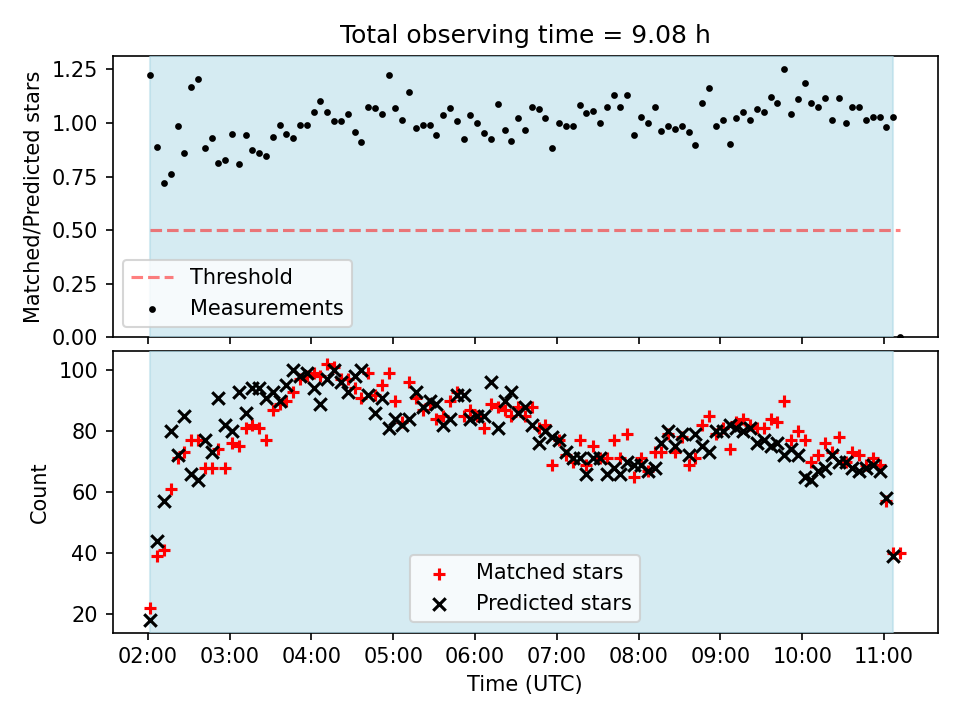 Total observing time = 9.08 h

Matched/Predicted stars

1.25
1.00
0.75
0.50
0.25
0.00

Threshold
Measurements

Count

100
80
60
40
20

Matched stars
Predicted stars

02:00 03:00 04:00 05:00 06:00 07:00 08:00 09:00 10:00 11:00

Time (UTC)